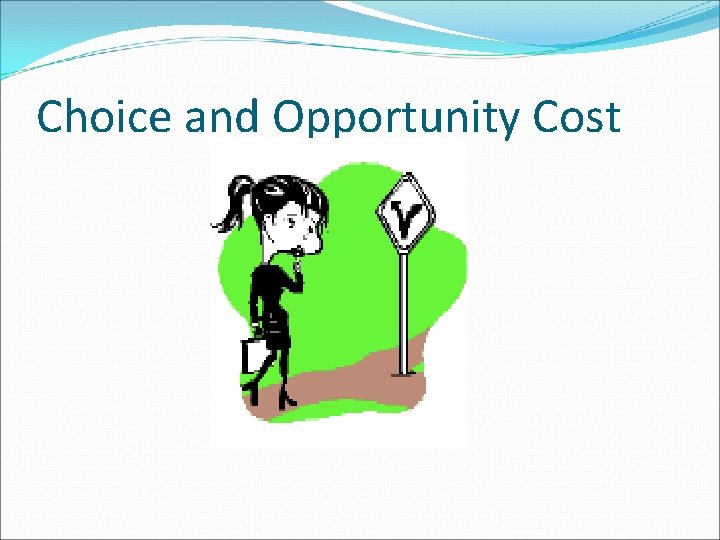 Choice and Opportunity Cost